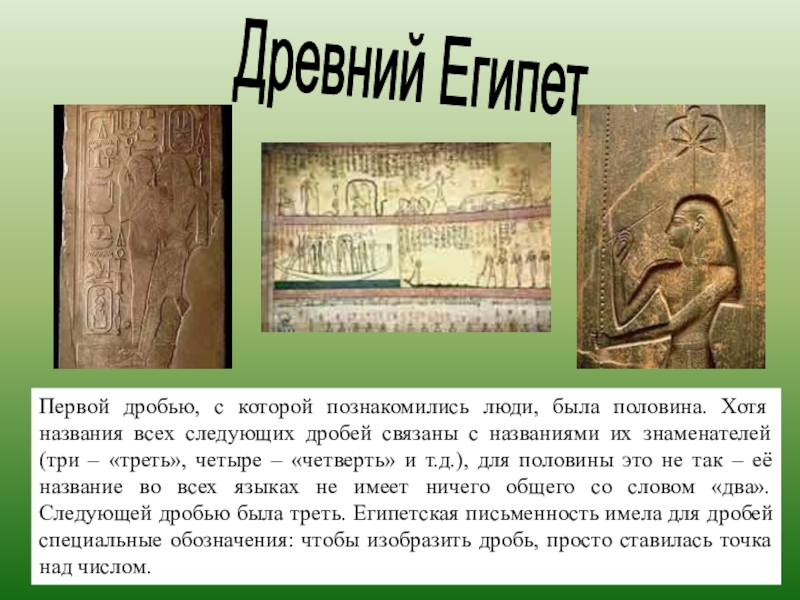 Древний Египет

Первой дробью, с которой познакомились люди, была половина. Хотя названия всех следующих дробей связаны с названиями их знаменателей (три – «треть», четыре – «четверть» и т.д.), для половины это не так – её название во всех языках не имеет ничего общего со словом «два». Следующей дробью была треть. Египетская письменность имела для дробей специальные обозначения: чтобы изобразить дробь, просто ставилась точка над числом.